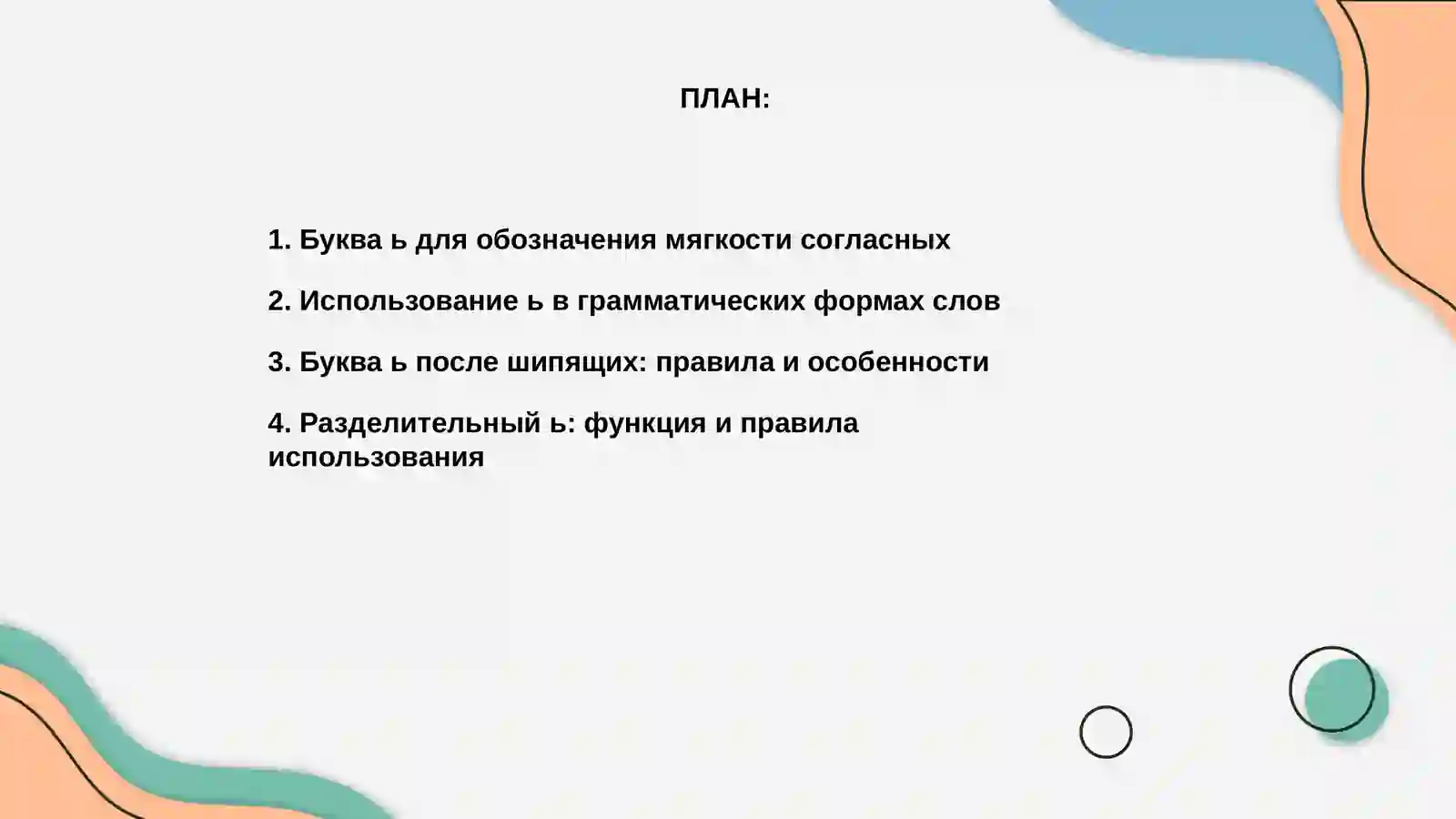 ПЛАН:

1. Буква ь для обозначения мягкости согласных

2. Использование ь в грамматических формах слов

3. Буква ь после шипящих: правила и особенности

4. Разделительный ь: функция и правила использования